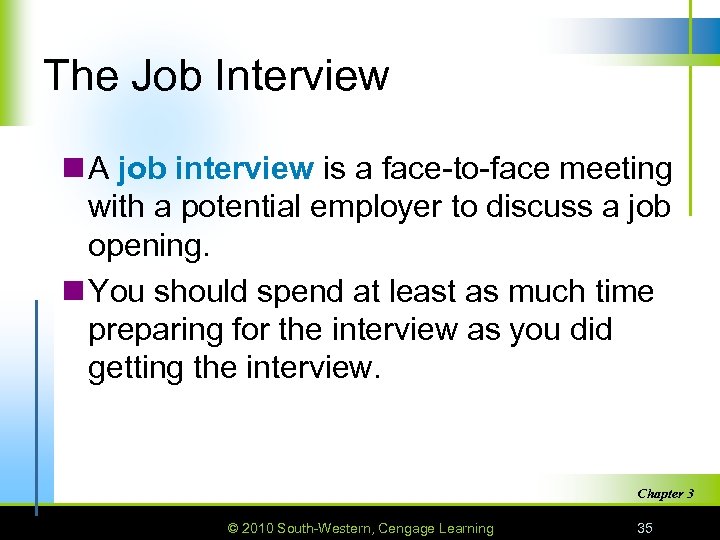 The Job Interview

A job interview is a face-to-face meeting with a potential employer to discuss a job opening.

You should spend at least as much time preparing for the interview as you did getting the interview.

Chapter 3

© 2010 South-Western, Cengage Learning

35